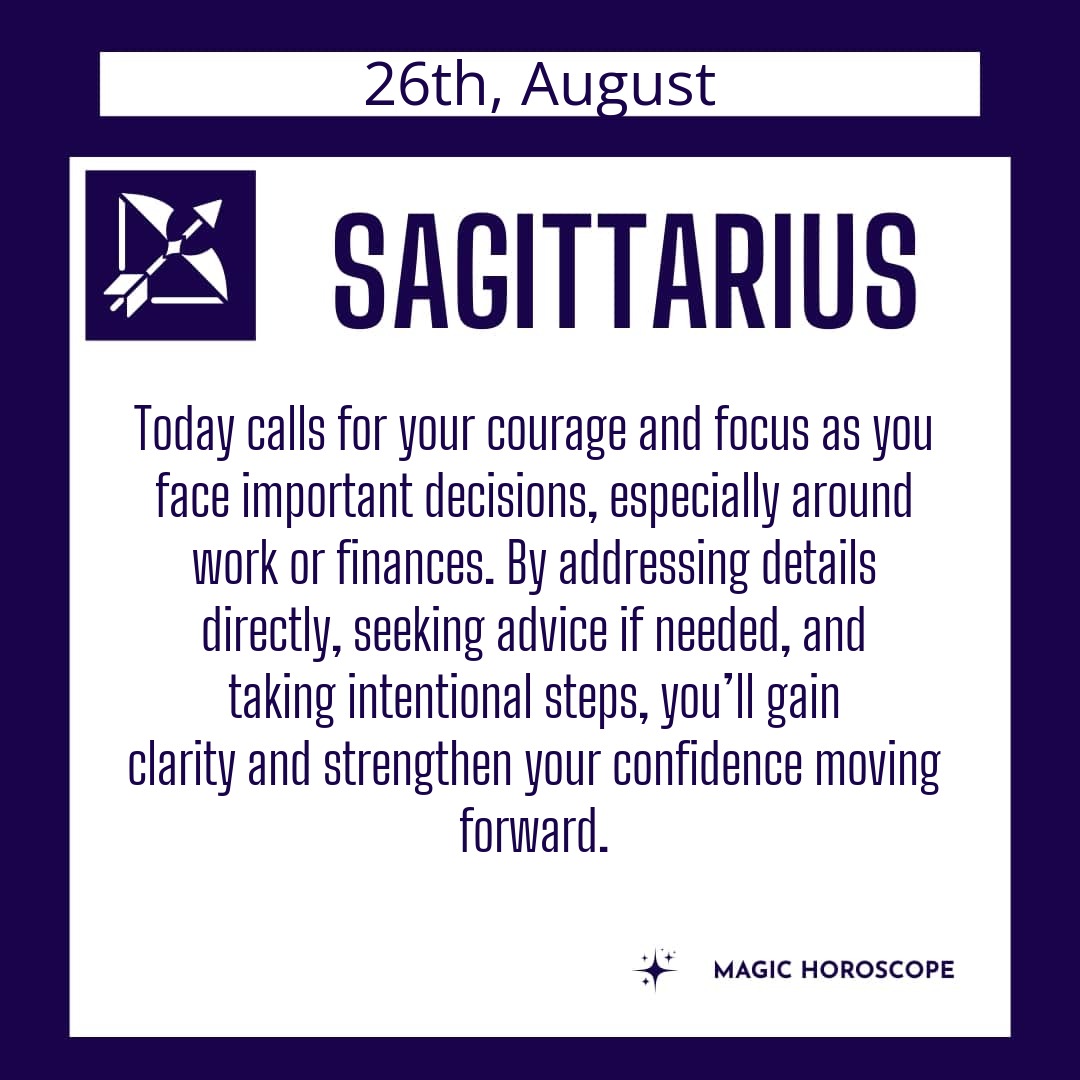 26th, August

SAGITTARIUS

Today calls for your courage and focus as you face important decisions, especially around work or finances. By addressing details directly, seeking advice if needed, and taking intentional steps, you'll gain clarity and strengthen your confidence moving forward.

MAGIC HOROSCOPE